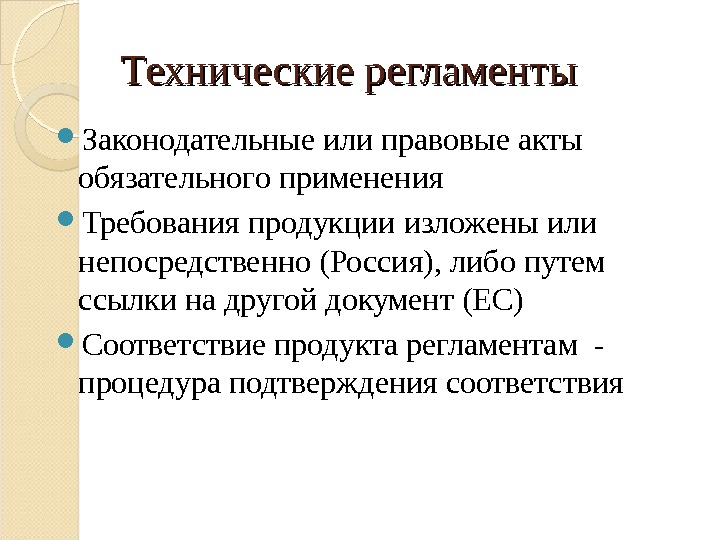 Технические регламенты

Законодательные или правовые акты обязательного применения

Требования продукции изложены или непосредственно (Россия), либо путем ссылки на другой документ (ЕС)

Соответствие продукта регламентам - процедура подтверждения соответствия